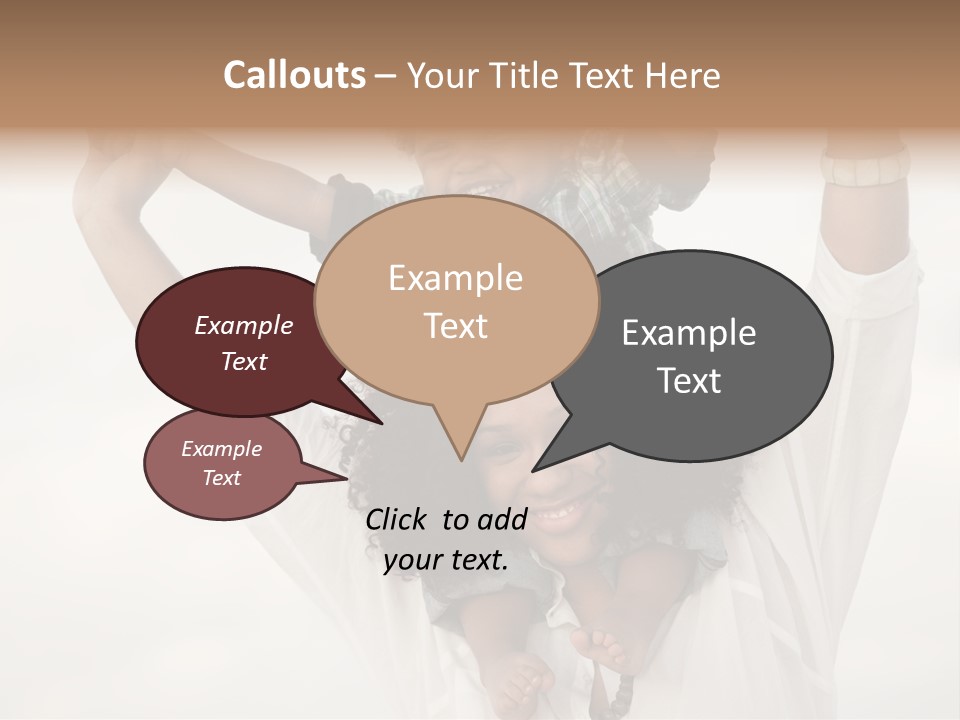 Callouts – Your Title Text Here

Example Text

Example Text

Example Text

Example Text

Click to add your text.